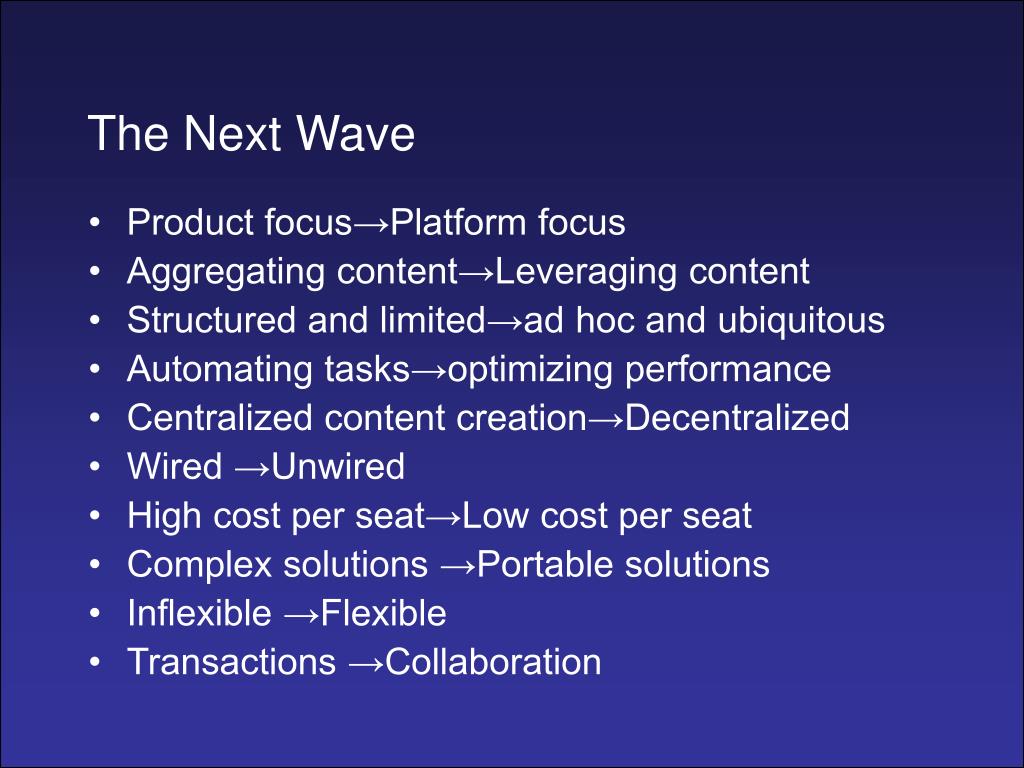 The Next Wave

• Product focus→Platform focus
• Aggregating content→Leveraging content
• Structured and limited→ad hoc and ubiquitous
• Automating tasks→optimizing performance
• Centralized content creation→Decentralized
• Wired →Unwired
• High cost per seat→Low cost per seat
• Complex solutions →Portable solutions
• Inflexible →Flexible
• Transactions →Collaboration